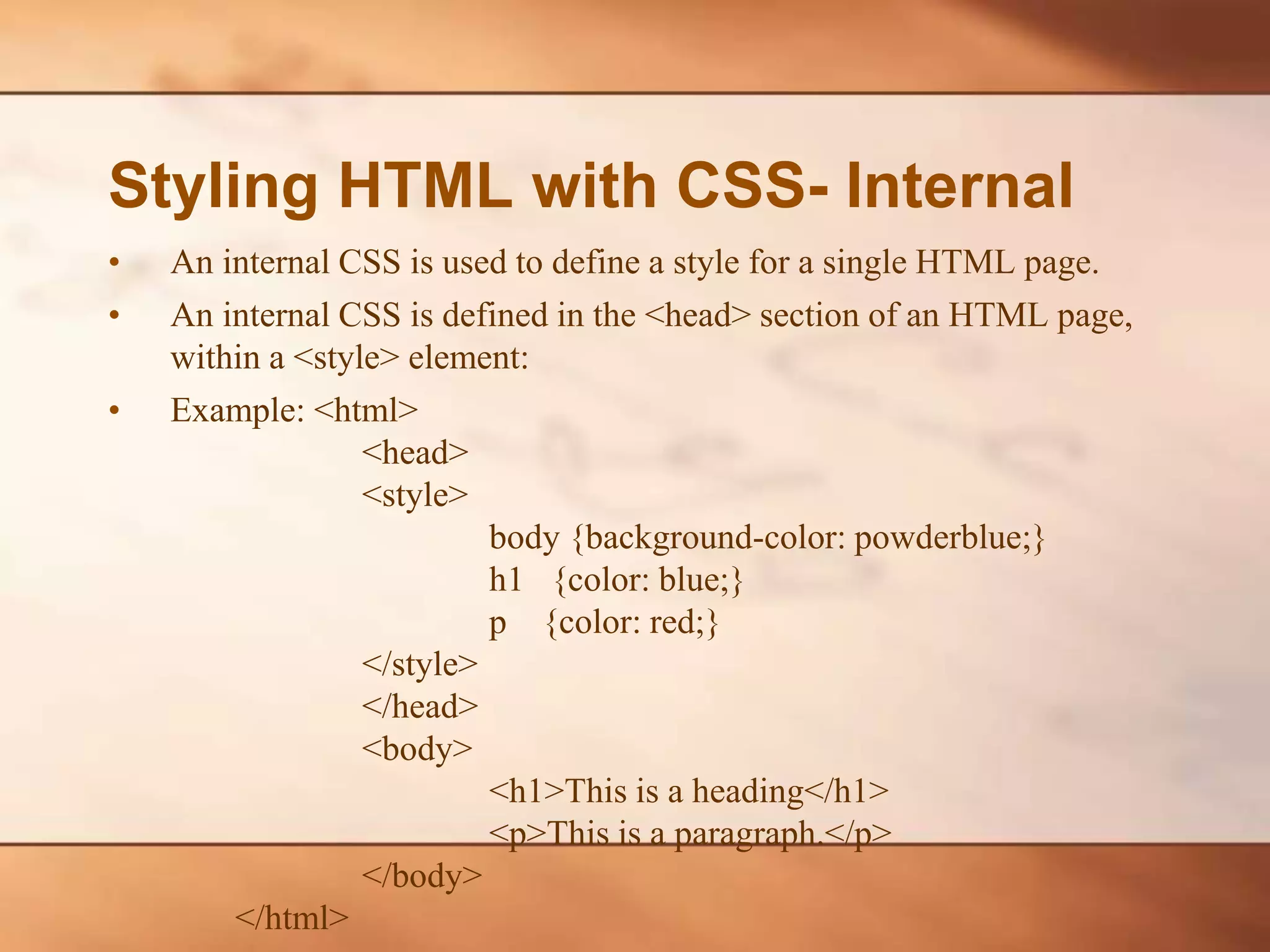 Styling HTML with CSS- Internal

• An internal CSS is used to define a style for a single HTML page.

• An internal CSS is defined in the <head> section of an HTML page, within a <style> element:

• Example: <html>
<head>
<style>
body {background-color: powderblue;}
h1 {color: blue;}
p {color: red;}
</style>
</head>
<body>
<h1>This is a heading</h1>
<p>This is a paragraph.</p>
</body>
</html>